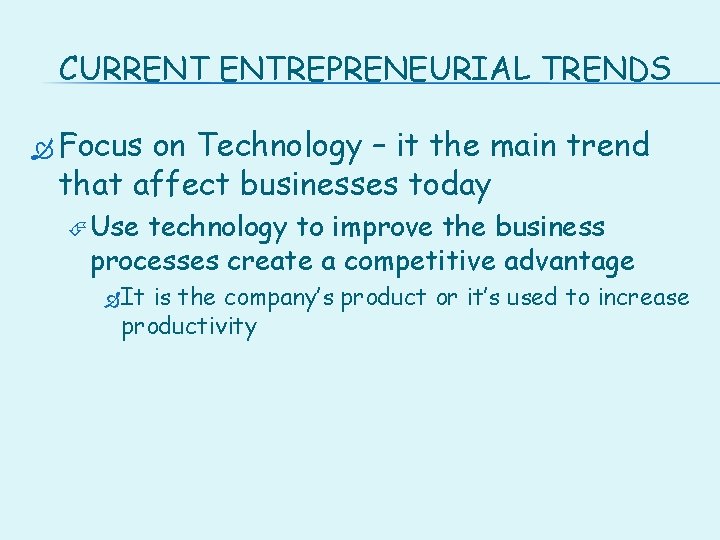 CURRENT ENTREPRENEURIAL TRENDS

Focus on Technology – it the main trend that affect businesses today

Use technology to improve the business processes create a competitive advantage

It is the company's product or it's used to increase productivity